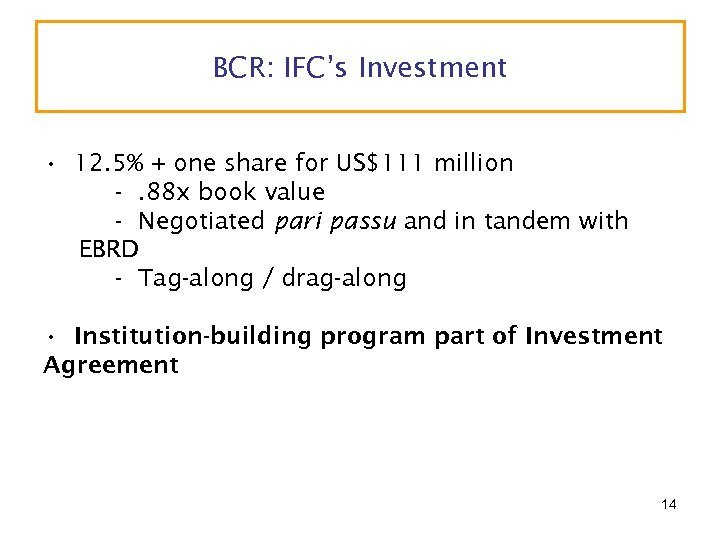 BCR: IFC's Investment

• 12.5% + one share for US$111 million
- .88x book value
- Negotiated pari passu and in tandem with EBRD
- Tag-along / drag-along

• Institution-building program part of Investment Agreement

14